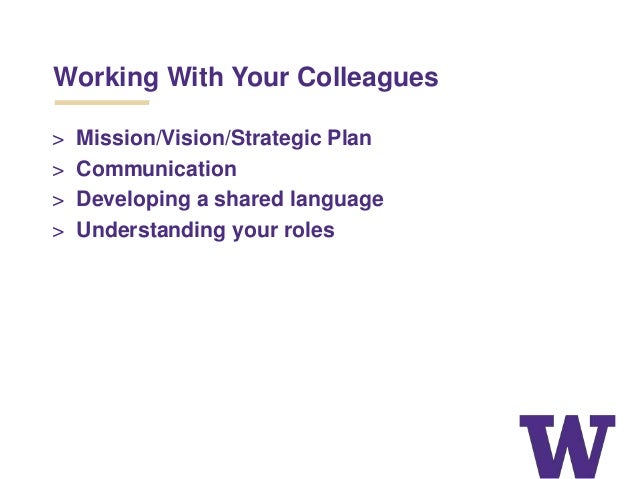 Working With Your Colleagues

> Mission/Vision/Strategic Plan
> Communication
> Developing a shared language
> Understanding your roles

W